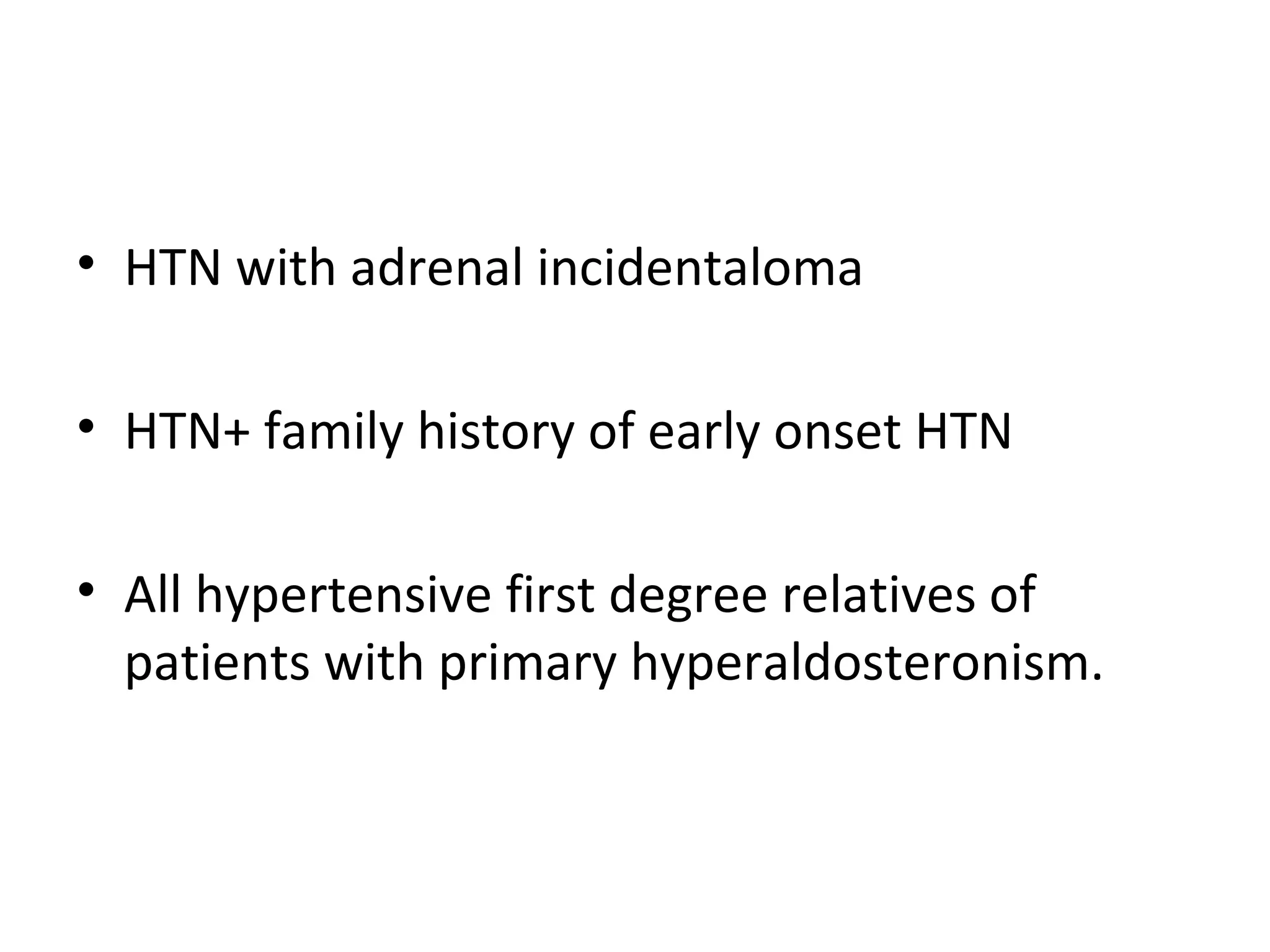 • HTN with adrenal incidentaloma

• HTN+ family history of early onset HTN

• All hypertensive first degree relatives of patients with primary hyperaldosteronism.